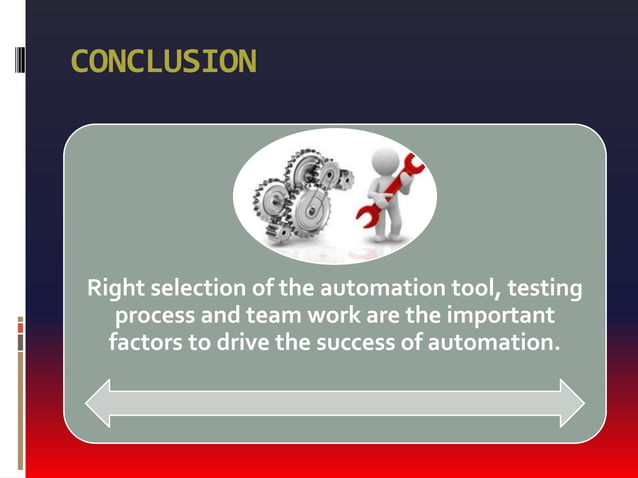 CONCLUSION

Right selection of the automation tool, testing process and team work are the important factors to drive the success of automation.